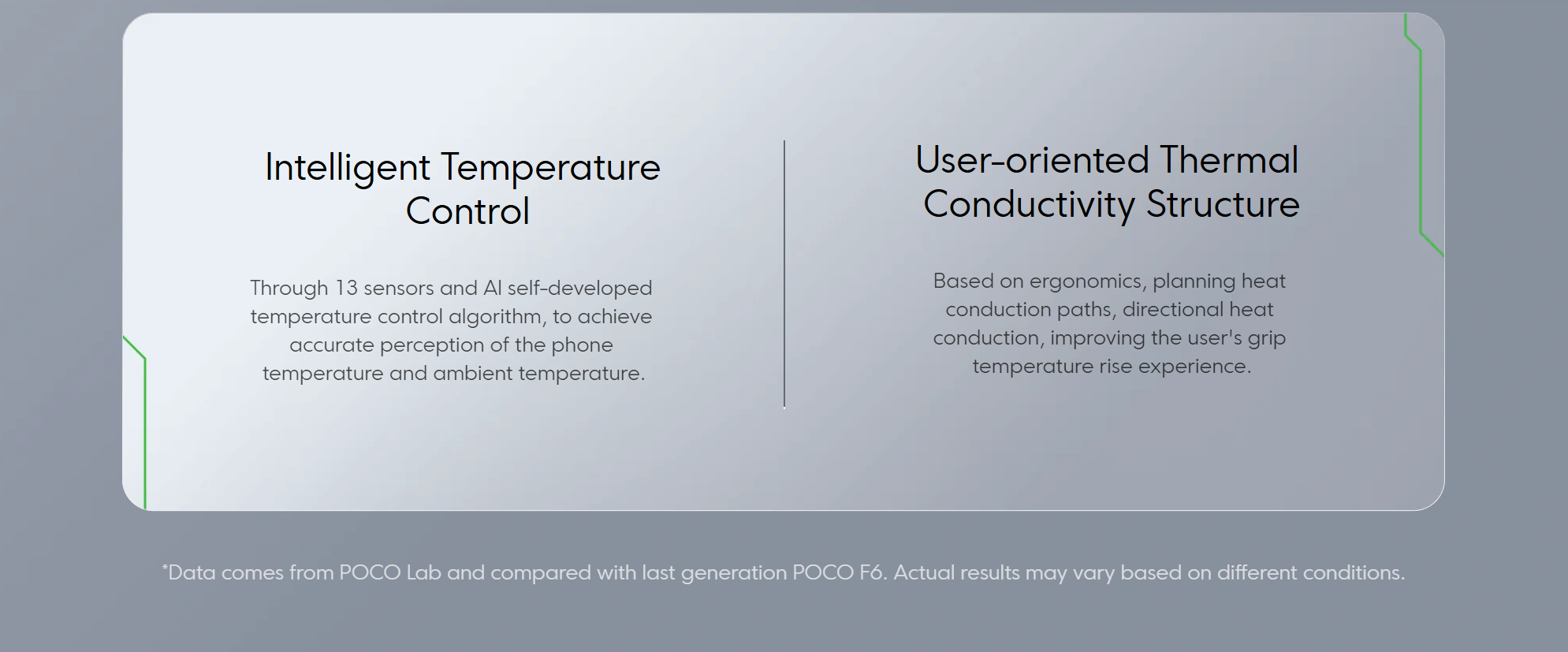 Intelligent Temperature Control

Through 13 sensors and AI self-developed temperature control algorithm, to achieve accurate perception of the phone temperature and ambient temperature.

User-oriented Thermal Conductivity Structure

Based on ergonomics, planning heat conduction paths, directional heat conduction, improving the user's grip temperature rise experience.

*Data comes from POCO Lab and compared with last generation POCO F6. Actual results may vary based on different conditions.